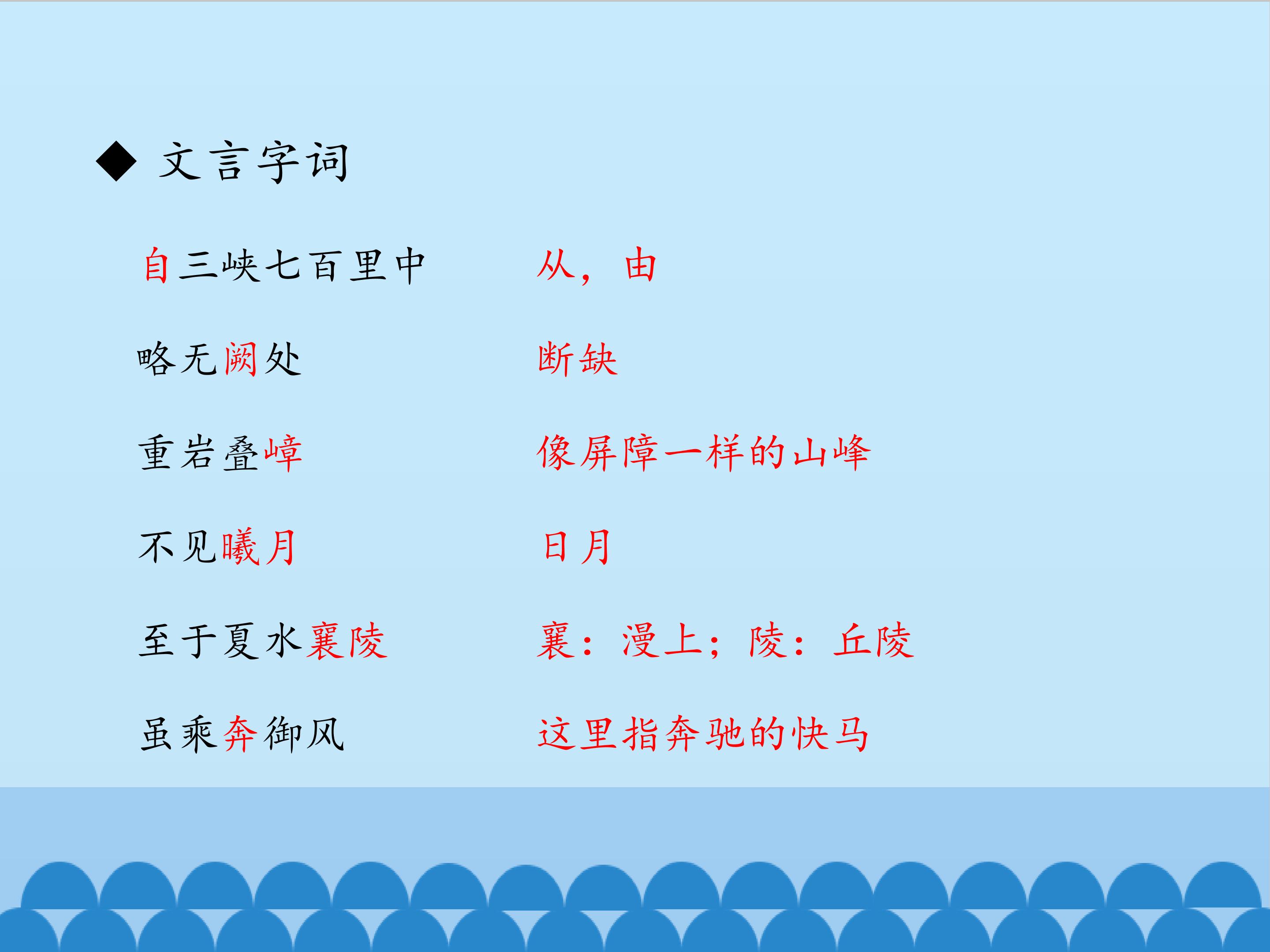 ◆ 文言字词

自三峡七百里中　　从，由

略无阙处　　断缺

重岩叠嶂　　像屏障一样的山峰

不见曦月　　日月

至于夏水襄陵　　襄：漫上；陵：丘陵

虽乘奔御风　　这里指奔驰的快马